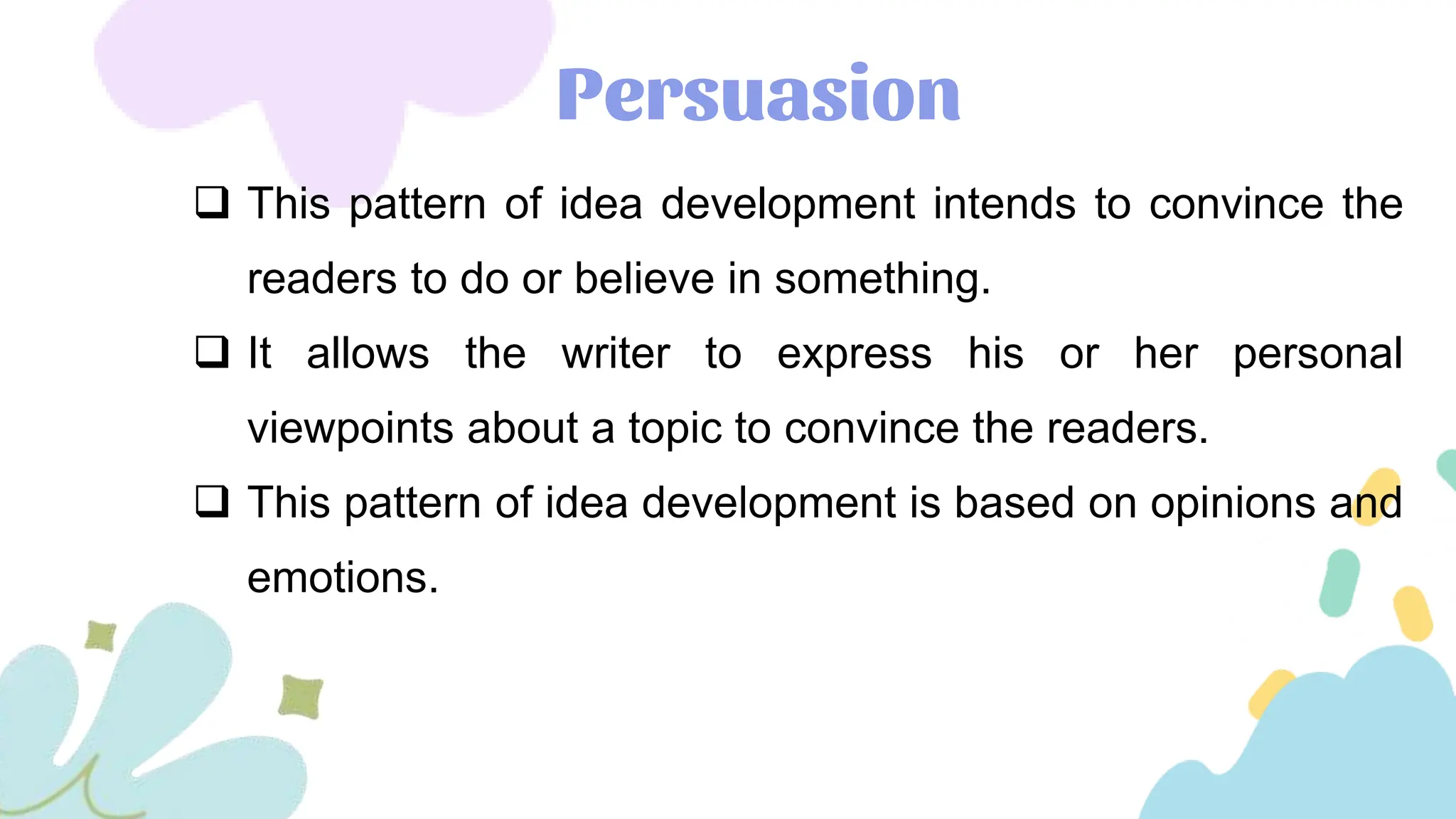 Persuasion

❑ This pattern of idea development intends to convince the readers to do or believe in something.

❑ It allows the writer to express his or her personal viewpoints about a topic to convince the readers.

❑ This pattern of idea development is based on opinions and emotions.